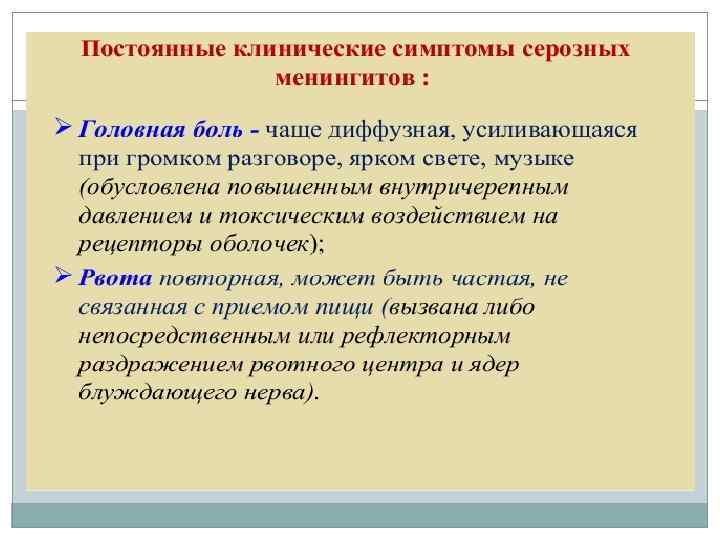 Постоянные клинические симптомы серозных менингитов :

➢ Головная боль - чаще диффузная, усиливающаяся при громком разговоре, ярком свете, музыке (обусловлена повышенным внутричерепным давлением и токсическим воздействием на рецепторы оболочек);

➢ Рвота повторная, может быть частая, не связанная с приемом пищи (вызвана либо непосредственным или рефлекторным раздражением рвотного центра и ядер блуждающего нерва).